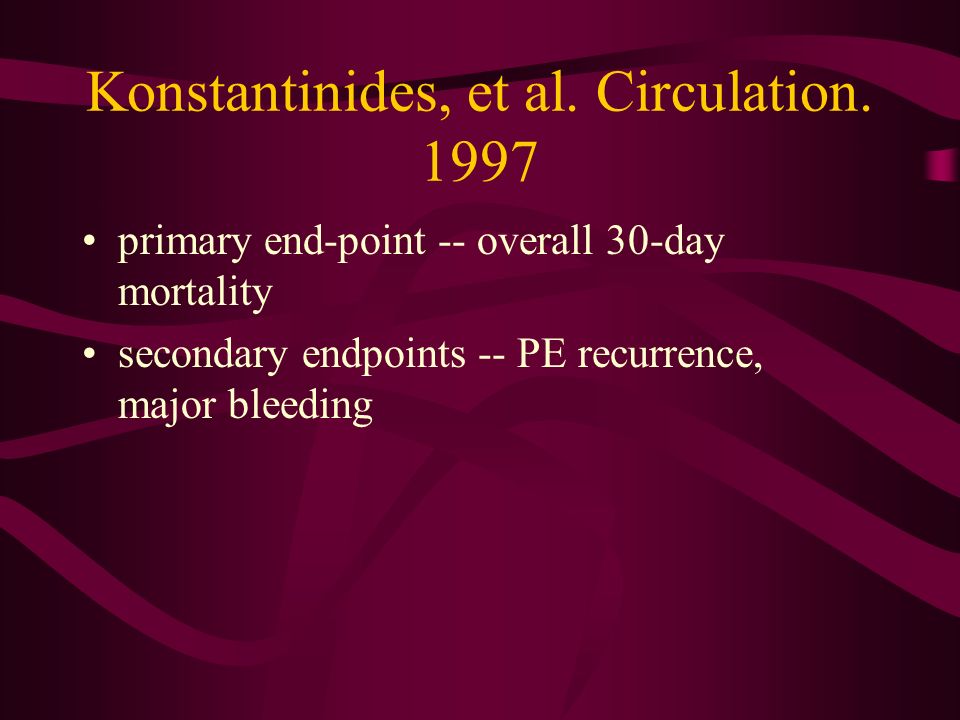 Konstantinides, et al. Circulation. 1997

• primary end-point -- overall 30-day mortality
• secondary endpoints -- PE recurrence, major bleeding